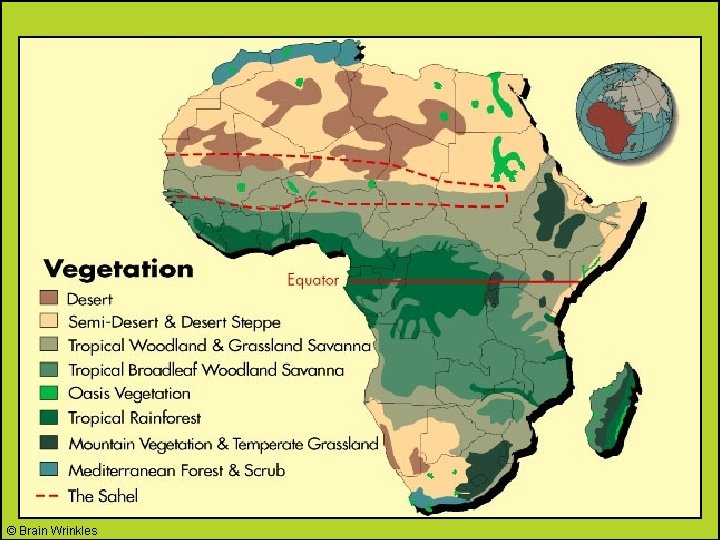 Vegetation

Desert

Semi-Desert & Desert Steppe

Tropical Woodland & Grassland Savanna

Tropical Broadleaf Woodland Savanna

Oasis Vegetation

Tropical Rainforest

Mountain Vegetation & Temperate Grassland

Mediterranean Forest & Scrub

The Sahel

Equator

© Brain Wrinkles